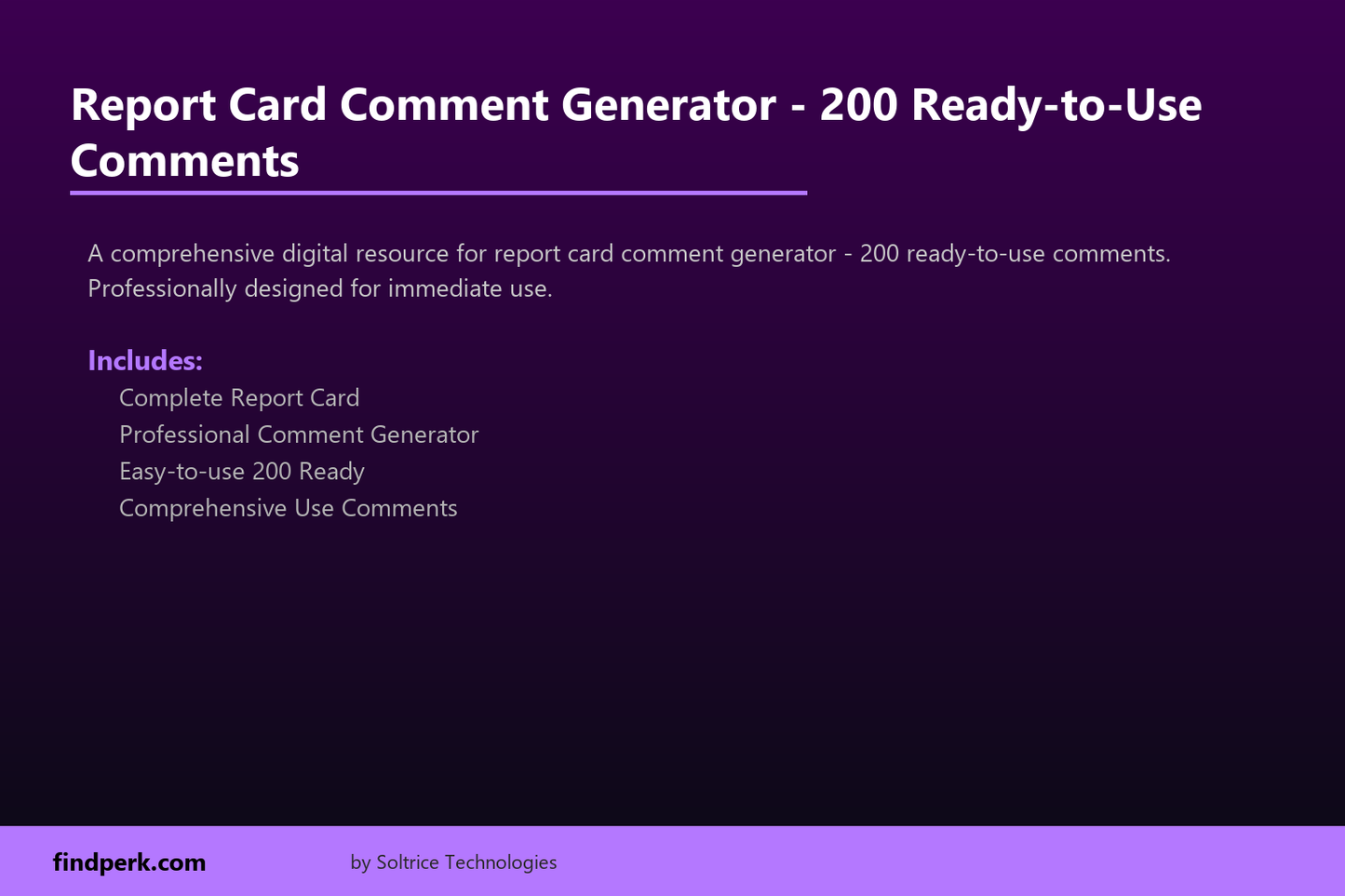 Report Card Comment Generator - 200 Ready-to-Use Comments

A comprehensive digital resource for report card comment generator - 200 ready-to-use comments. Professionally designed for immediate use.

Includes:
Complete Report Card
Professional Comment Generator
Easy-to-use 200 Ready
Comprehensive Use Comments

findperk.com
by Soltrice Technologies